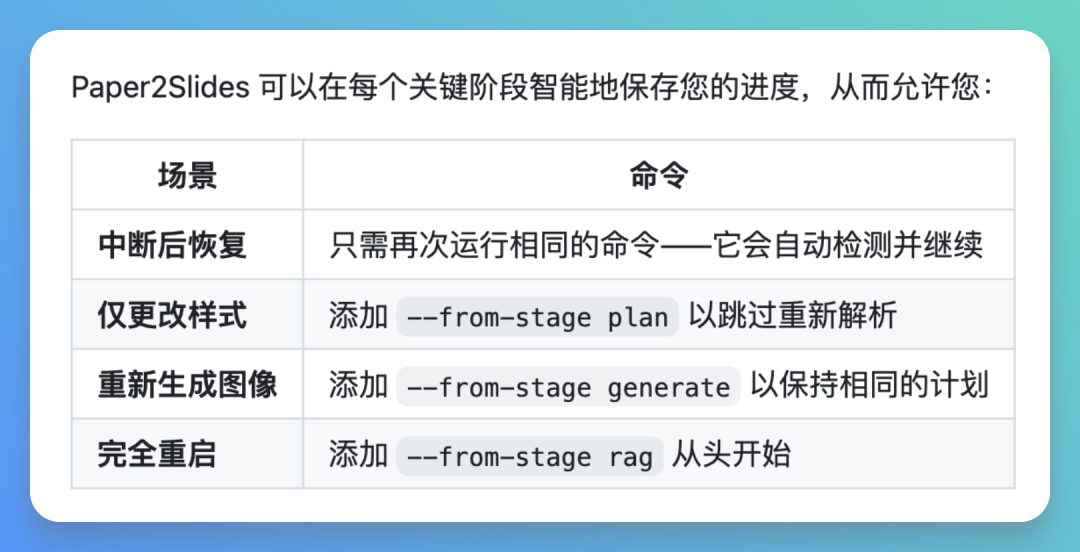 Paper2Slides 可以在每个关键阶段智能地保存您的进度，从而允许您：

| 场景 | 命令 |
|---|---|
| 中断后恢复 | 只需再次运行相同的命令——它会自动检测并继续 |
| 仅更改样式 | 添加 --from-stage plan 以跳过重新解析 |
| 重新生成图像 | 添加 --from-stage generate 以保持相同的计划 |
| 完全重启 | 添加 --from-stage rag 从头开始 |